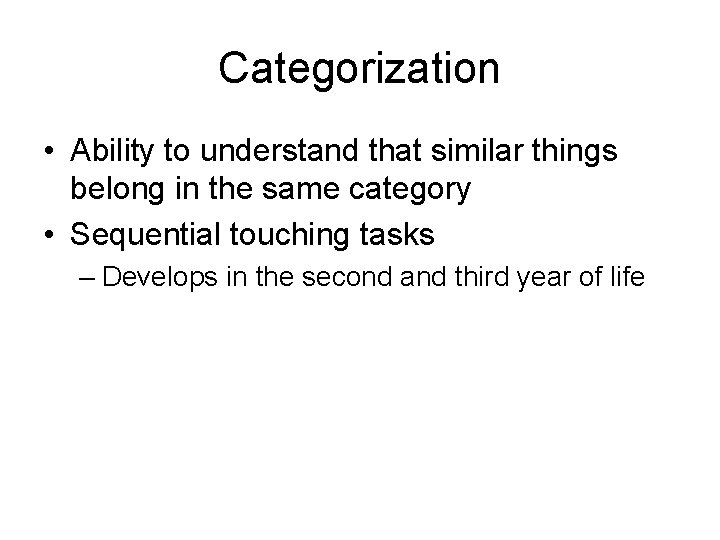 Categorization

• Ability to understand that similar things belong in the same category
• Sequential touching tasks
– Develops in the second and third year of life